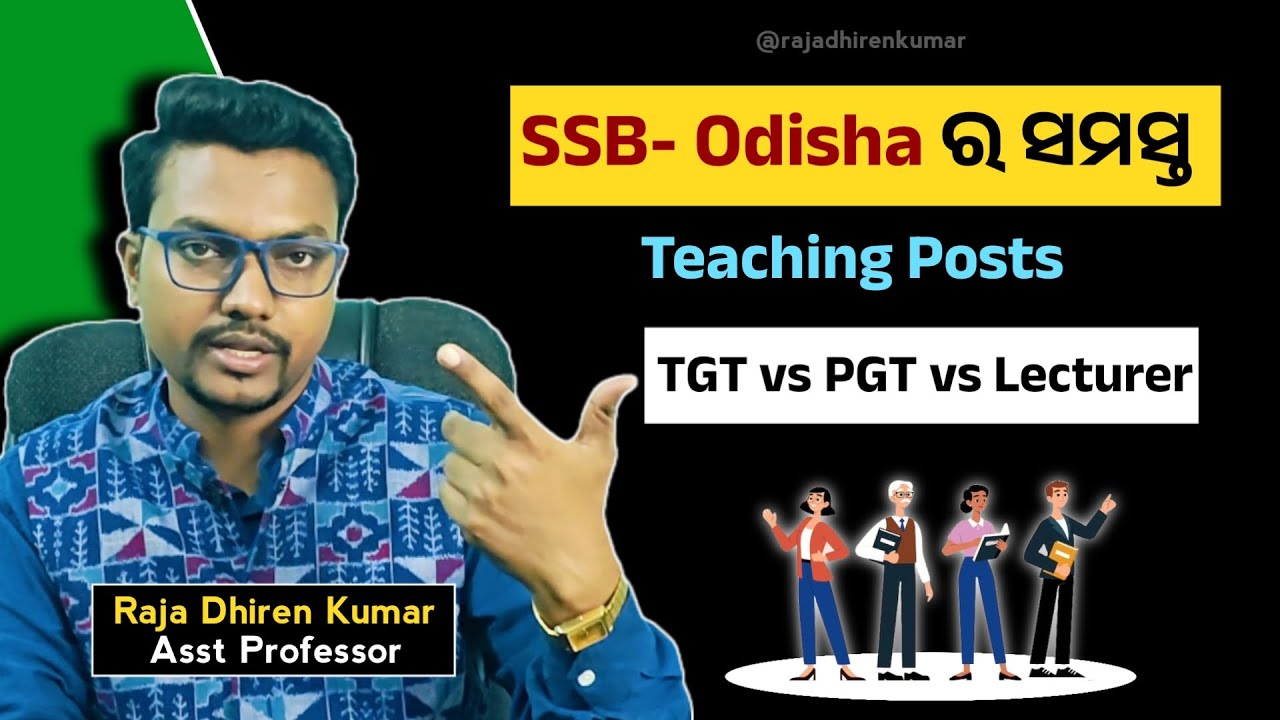 @rajadhirenkumar

SSB- Odisha ର ସମସ୍ତ

Teaching Posts

TGT vs PGT vs Lecturer

Raja Dhiren Kumar
Asst Professor